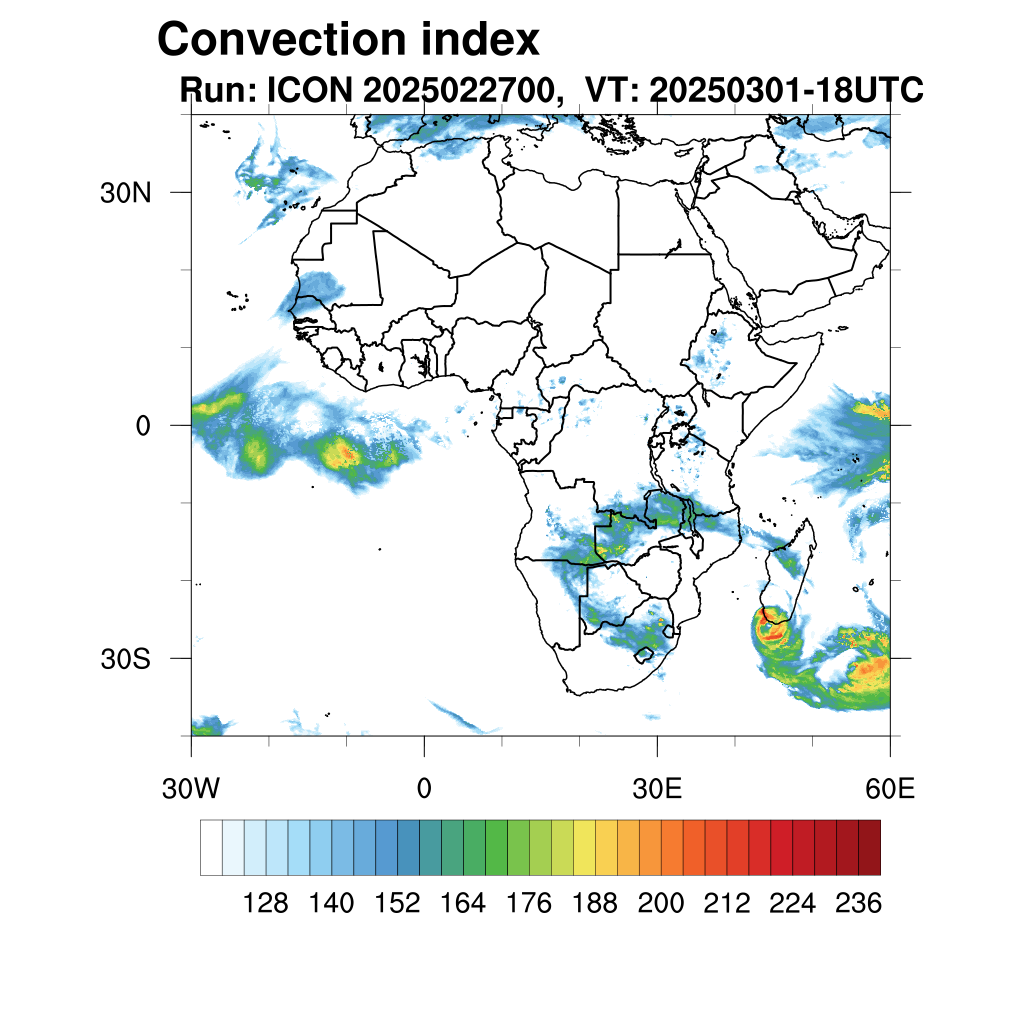 Convection index
Run: ICON 2025022700, VT: 20250301-18UTC

30N
0
30S
30W
0
30E
60E

128 140 152 164 176 188 200 212 224 236